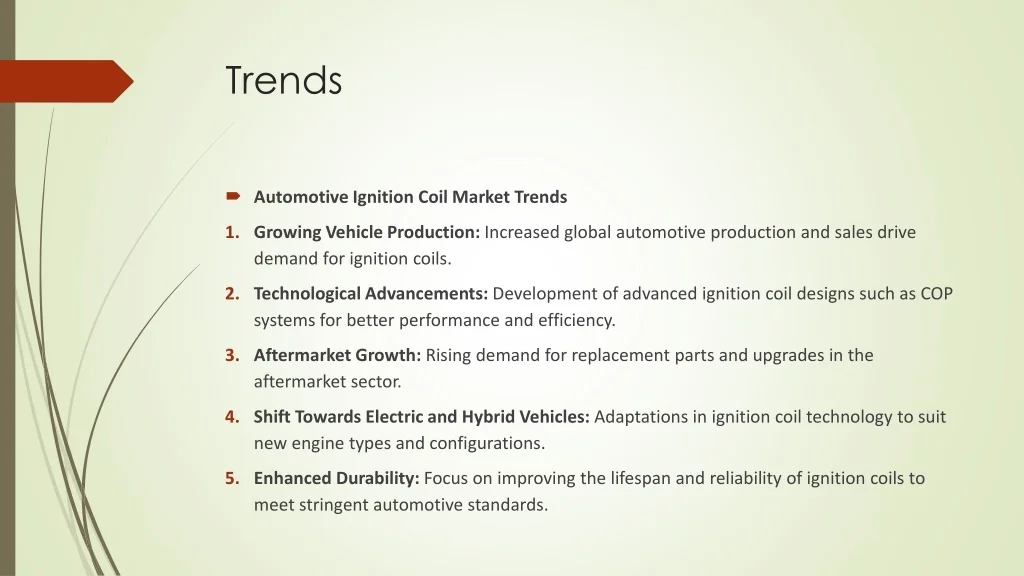 Trends

Automotive Ignition Coil Market Trends

1. Growing Vehicle Production: Increased global automotive production and sales drive demand for ignition coils.

2. Technological Advancements: Development of advanced ignition coil designs such as COP systems for better performance and efficiency.

3. Aftermarket Growth: Rising demand for replacement parts and upgrades in the aftermarket sector.

4. Shift Towards Electric and Hybrid Vehicles: Adaptations in ignition coil technology to suit new engine types and configurations.

5. Enhanced Durability: Focus on improving the lifespan and reliability of ignition coils to meet stringent automotive standards.